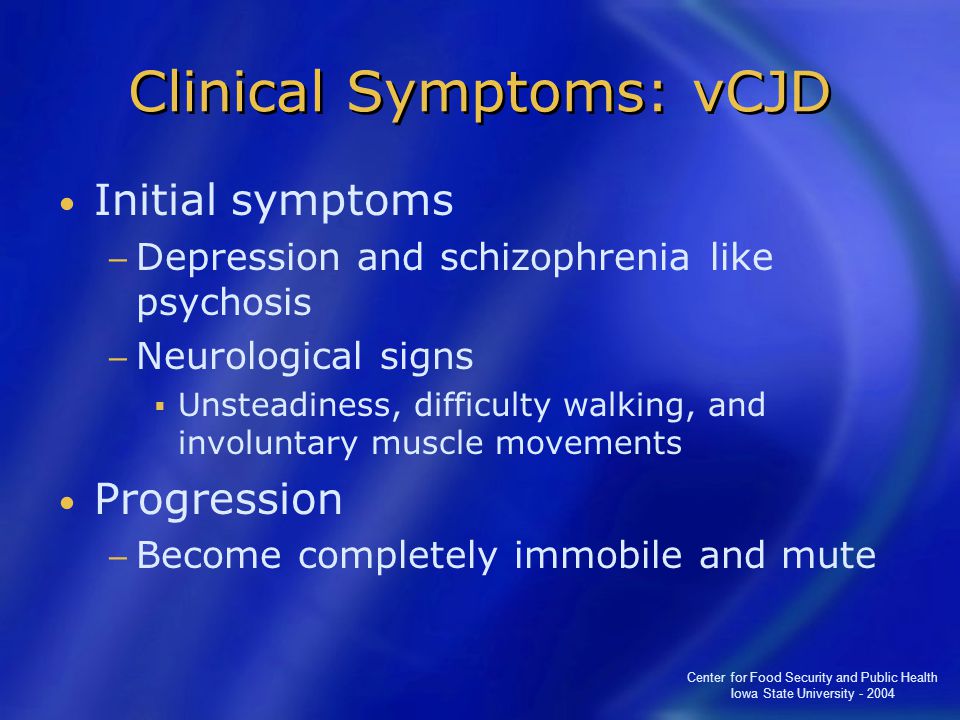 Clinical Symptoms: vCJD

• Initial symptoms
– Depression and schizophrenia like psychosis
– Neurological signs
▪ Unsteadiness, difficulty walking, and involuntary muscle movements
• Progression
– Become completely immobile and mute

Center for Food Security and Public Health
Iowa State University - 2004